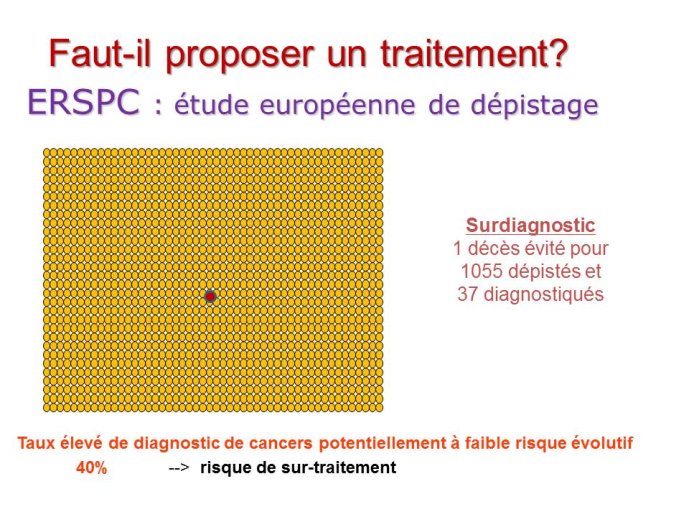 Faut-il proposer un traitement?

ERSPC : étude européenne de dépistage

Surdiagnostic
1 décès évité pour 1055 dépistés et 37 diagnostiqués

Taux élevé de diagnostic de cancers potentiellement à faible risque évolutif

40% --> risque de sur-traitement